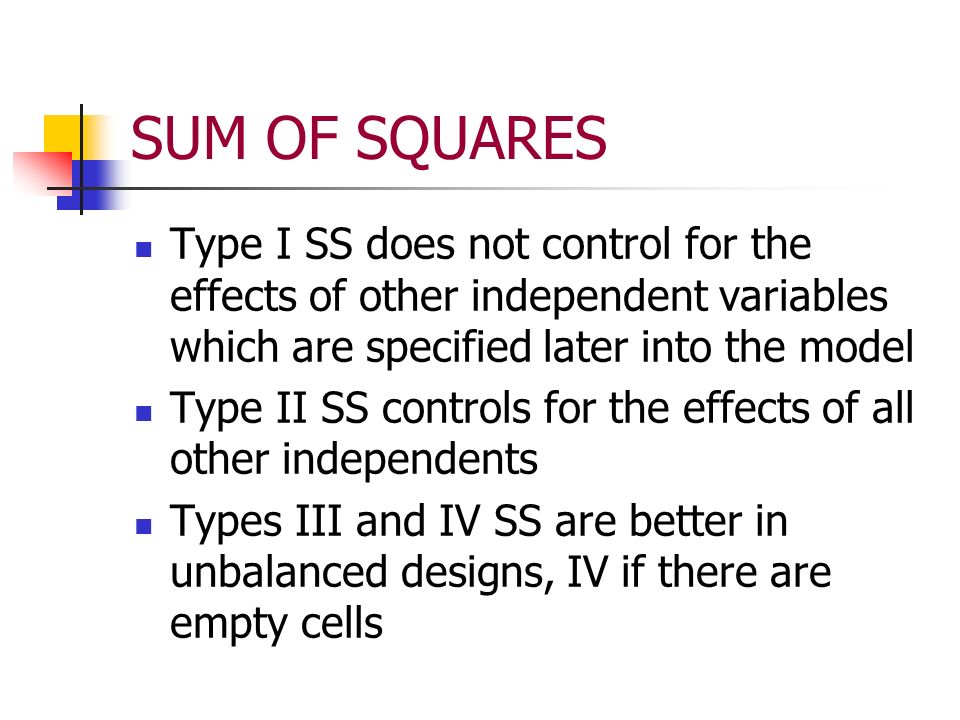 SUM OF SQUARES

- Type I SS does not control for the effects of other independent variables which are specified later into the model
- Type II SS controls for the effects of all other independents
- Types III and IV SS are better in unbalanced designs, IV if there are empty cells